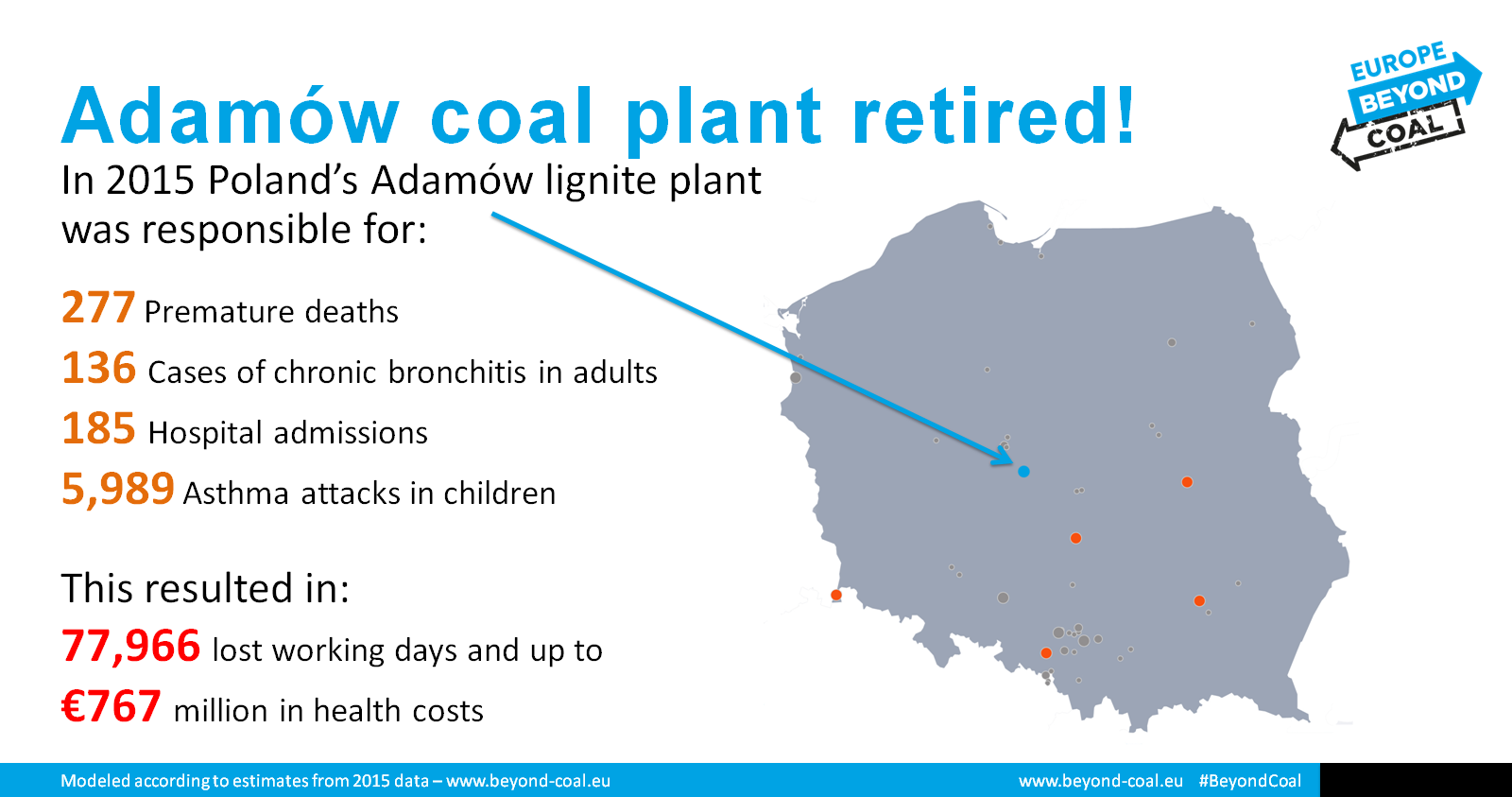 Adamów coal plant retired!

EUROPE BEYOND COAL

In 2015 Poland's Adamów lignite plant was responsible for:

277 Premature deaths

136 Cases of chronic bronchitis in adults

185 Hospital admissions

5,989 Asthma attacks in children

This resulted in:

77,966 lost working days and up to

€767 million in health costs

Modeled according to estimates from 2015 data – www.beyond-coal.eu

www.beyond-coal.eu #BeyondCoal